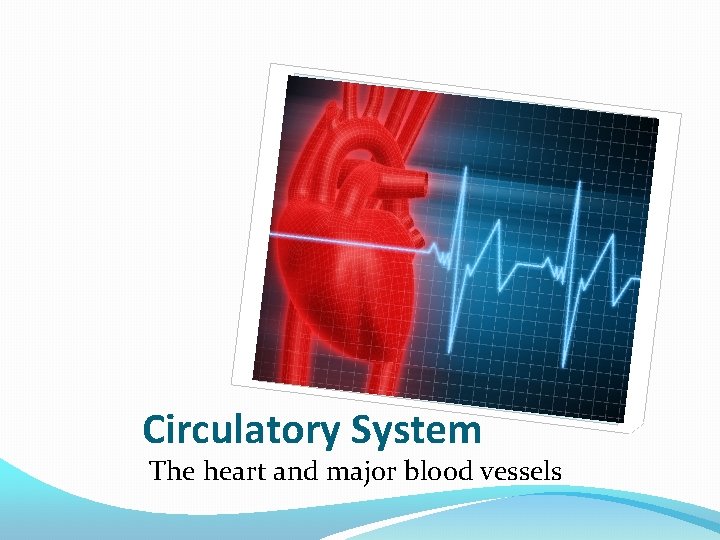 Circulatory System
The heart and major blood vessels